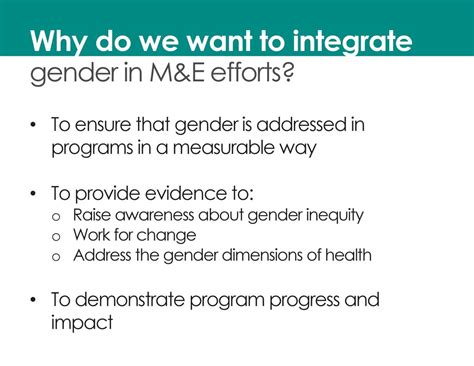 Why do we want to integrate gender in M&E efforts?

• To ensure that gender is addressed in programs in a measurable way

• To provide evidence to:
o Raise awareness about gender inequity
o Work for change
o Address the gender dimensions of health

• To demonstrate program progress and impact